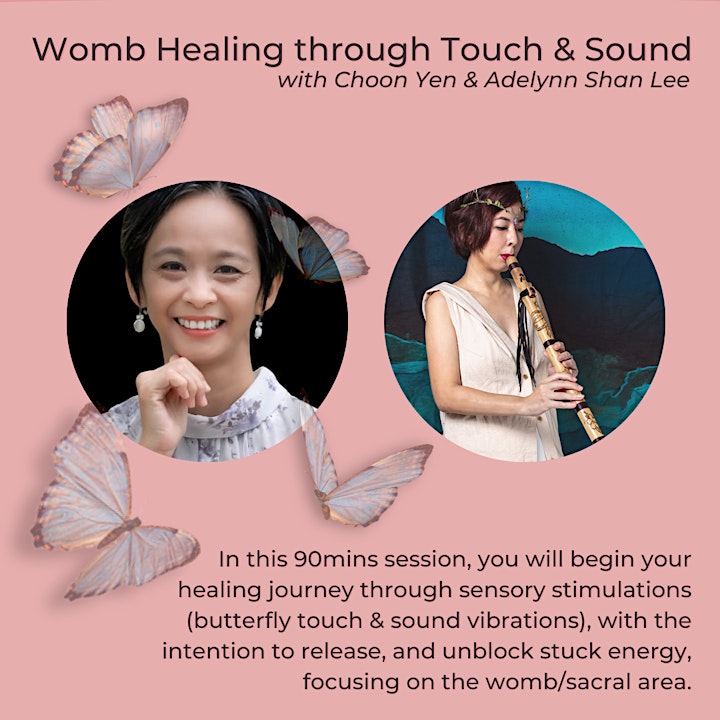 Womb Healing through Touch & Sound
with Choon Yen & Adelynn Shan Lee

In this 90mins session, you will begin your healing journey through sensory stimulations (butterfly touch & sound vibrations), with the intention to release, and unblock stuck energy, focusing on the womb/sacral area.